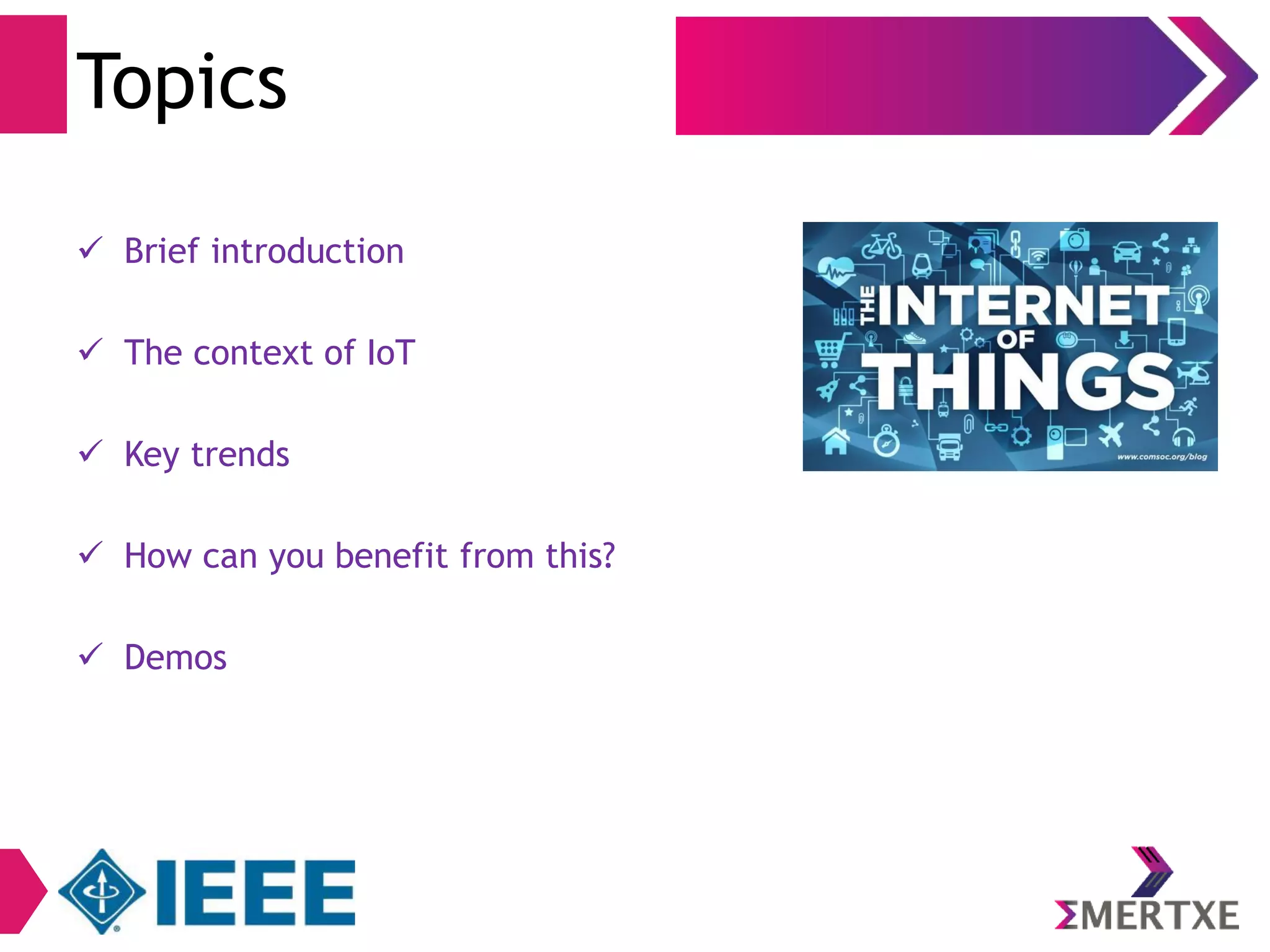 Topics

✓ Brief introduction

✓ The context of IoT

✓ Key trends

✓ How can you benefit from this?

✓ Demos

THE INTERNET OF THINGS

www.comsoc.org/blog

IEEE

ΣMERTXE